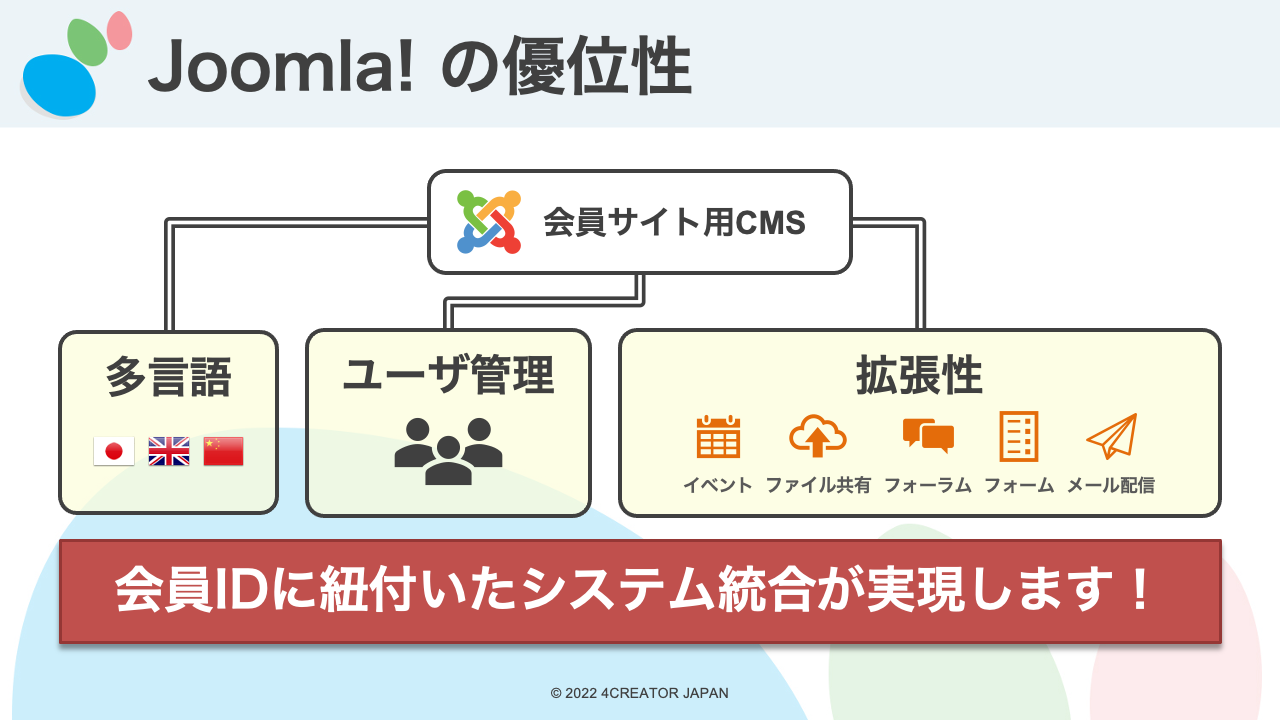 Joomla! の優位性

会員サイト用CMS

多言語

ユーザ管理

拡張性

イベント ファイル共有 フォーラム フォーム メール配信

会員IDに紐付いたシステム統合が実現します！

© 2022 4CREATOR JAPAN